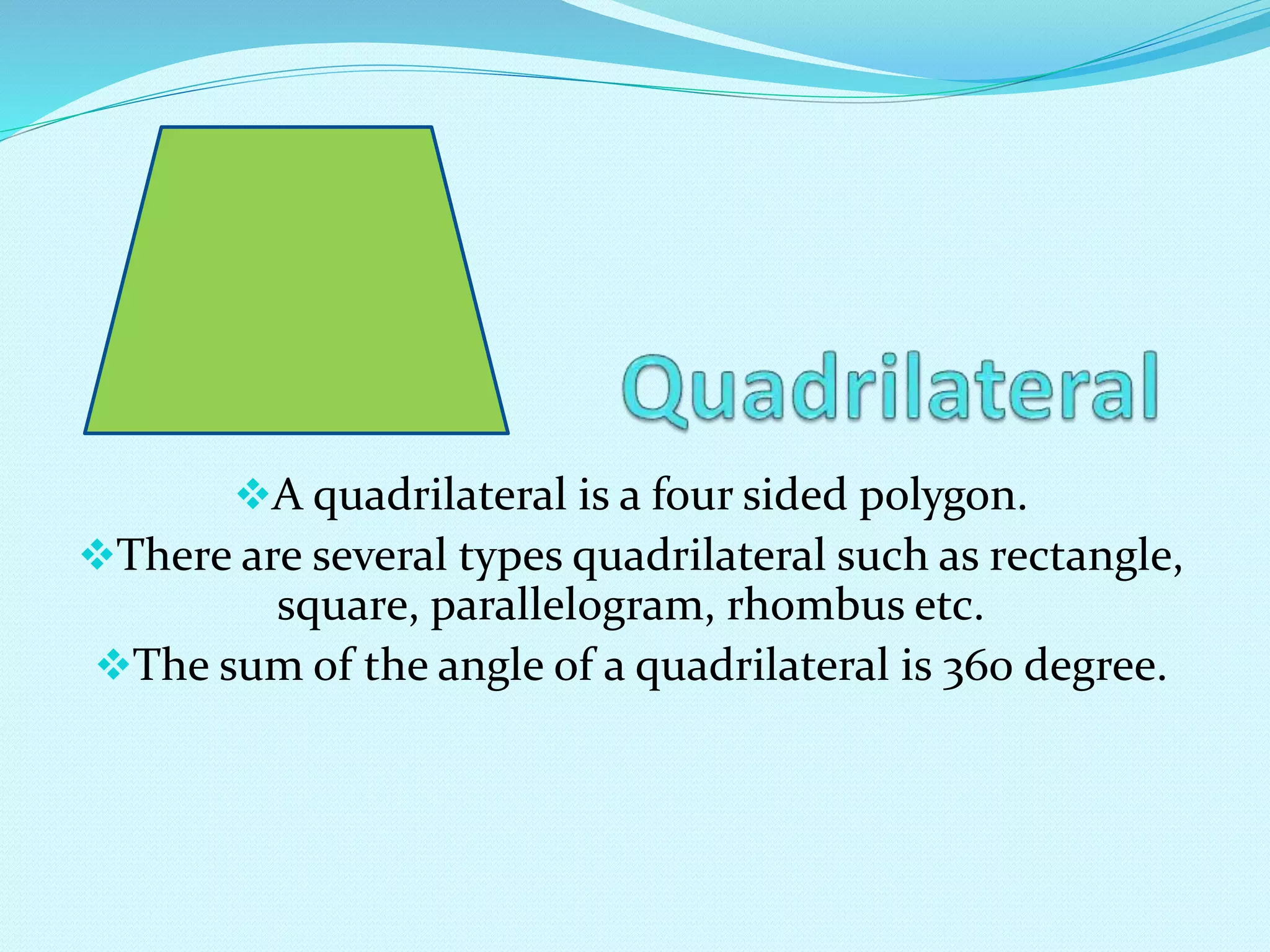 Quadrilateral

❖A quadrilateral is a four sided polygon.

❖There are several types quadrilateral such as rectangle, square, parallelogram, rhombus etc.

❖The sum of the angle of a quadrilateral is 360 degree.